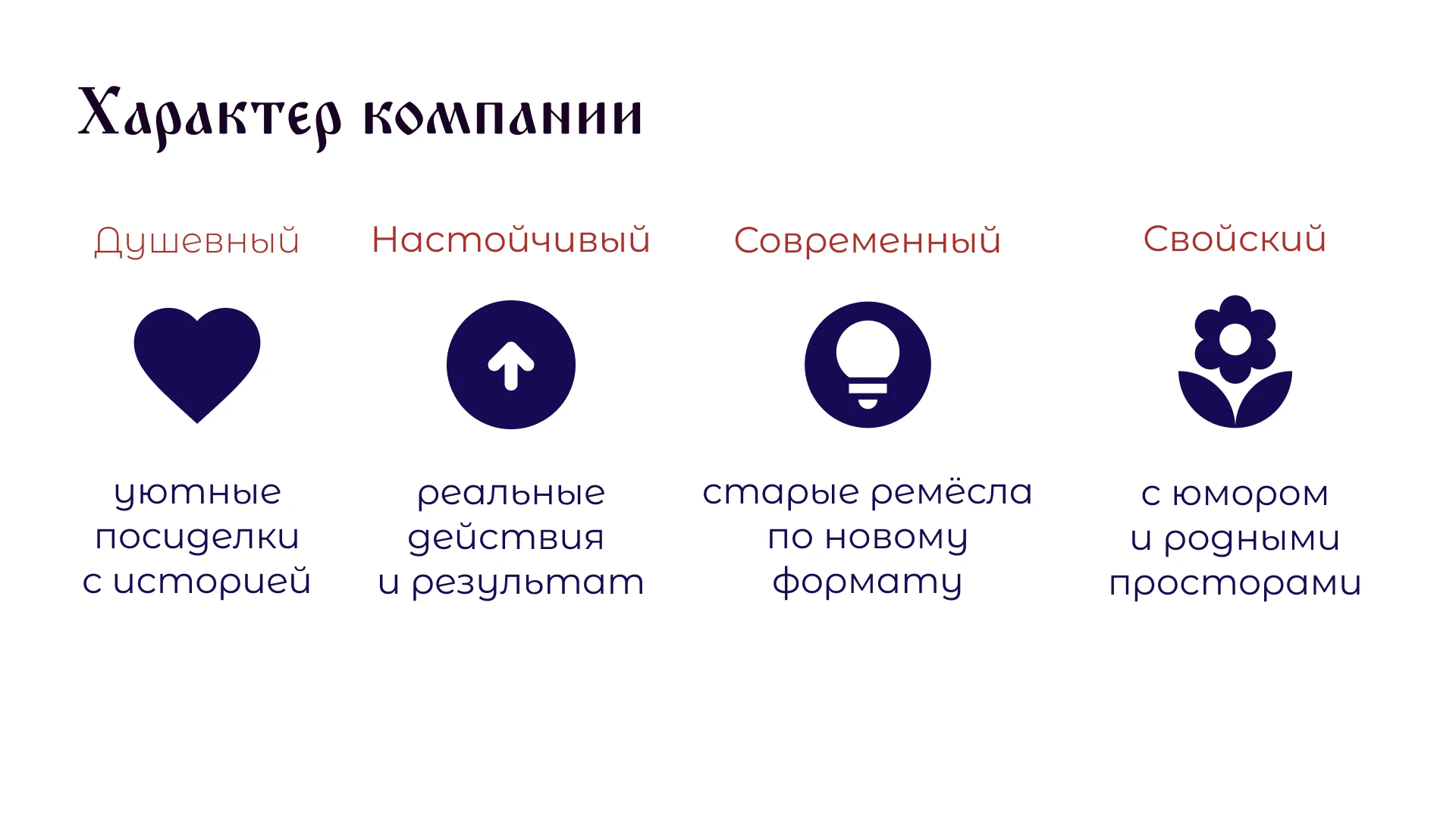 Характер компании

Душевный

уютные посиделки с историей

Настойчивый

реальные действия и результат

Современный

старые ремёсла по новому формату

Свойский

с юмором и родными просторами